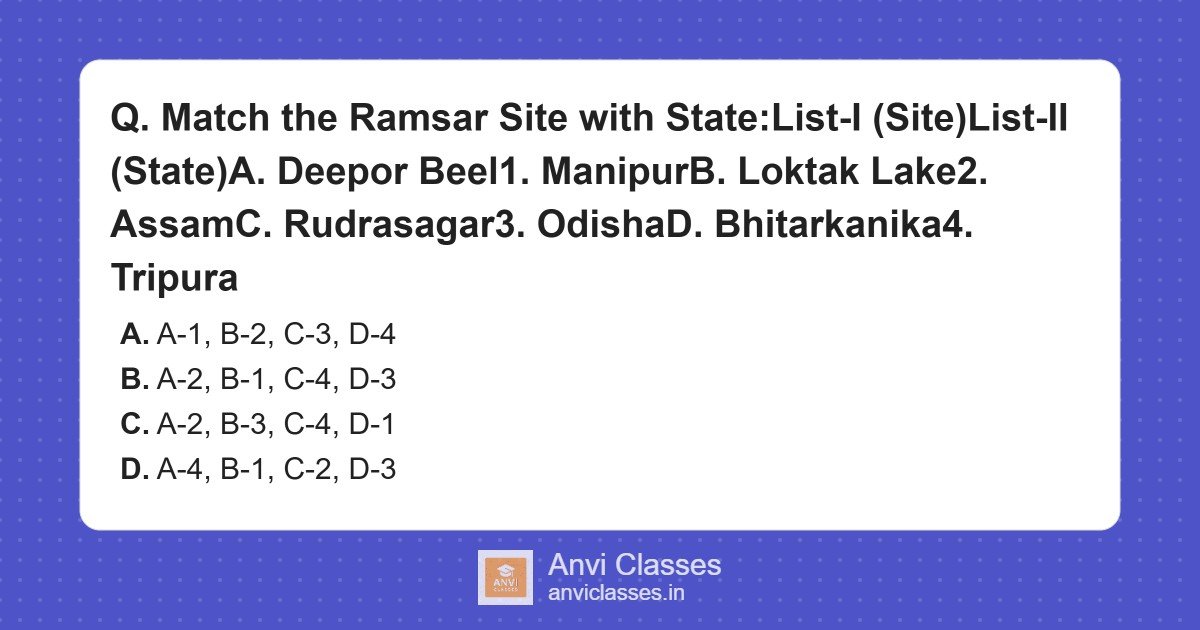 Q. Match the Ramsar Site with State:List-I (Site)List-II (State)A. Deepor Beel1. ManipurB. Loktak Lake2. AssamC. Rudrasagar3. OdishaD. Bhitarkanika4. Tripura

A. A-1, B-2, C-3, D-4
B. A-2, B-1, C-4, D-3
C. A-2, B-3, C-4, D-1
D. A-4, B-1, C-2, D-3

ANVI CLASSES
Anvi Classes
anviclasses.in